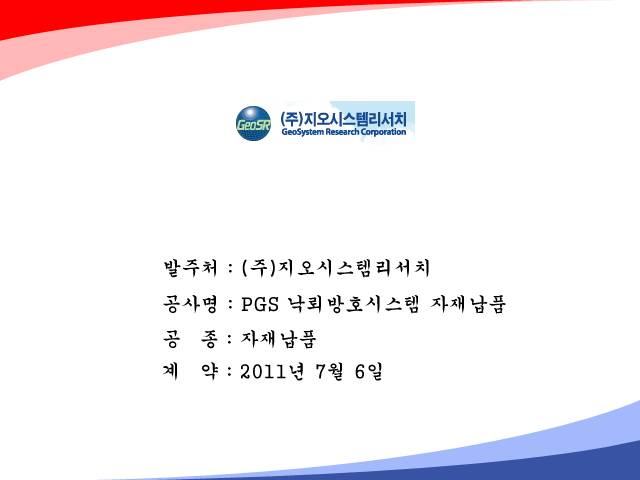 GeoSR (주)지오시스템리서치
GeoSystem Research Corporation

발주처 : (주)지오시스템리서치

공사명 : PGS 낙뢰방호시스템 자재납품

공　종 : 자재납품

계　약 : 2011년 7월 6일